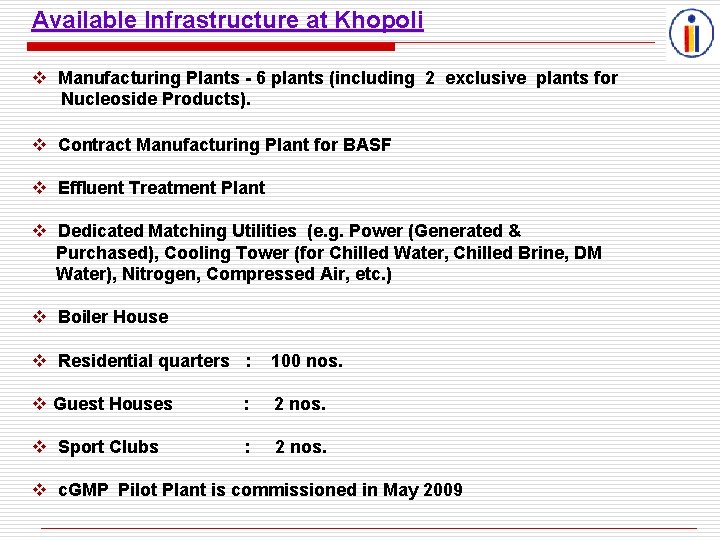 Available Infrastructure at Khopoli

❖ Manufacturing Plants - 6 plants (including 2 exclusive plants for Nucleoside Products).

❖ Contract Manufacturing Plant for BASF

❖ Effluent Treatment Plant

❖ Dedicated Matching Utilities (e.g. Power (Generated & Purchased), Cooling Tower (for Chilled Water, Chilled Brine, DM Water), Nitrogen, Compressed Air, etc.)

❖ Boiler House

❖ Residential quarters : 100 nos.

❖ Guest Houses : 2 nos.

❖ Sport Clubs : 2 nos.

❖ cGMP Pilot Plant is commissioned in May 2009